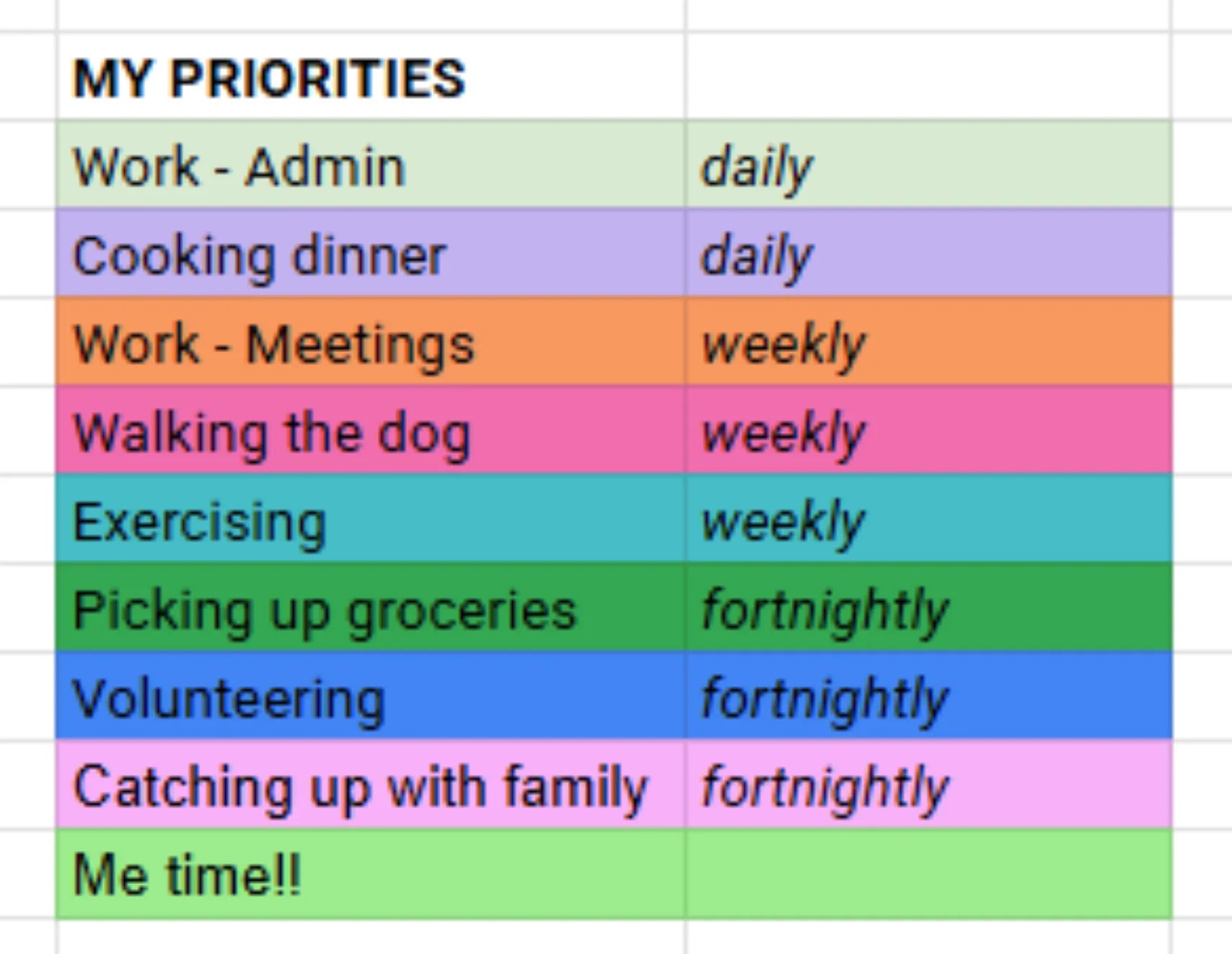 | MY PRIORITIES | |
|---|---|
| Work - Admin | daily |
| Cooking dinner | daily |
| Work - Meetings | weekly |
| Walking the dog | weekly |
| Exercising | weekly |
| Picking up groceries | fortnightly |
| Volunteering | fortnightly |
| Catching up with family | fortnightly |
| Me time!! | |